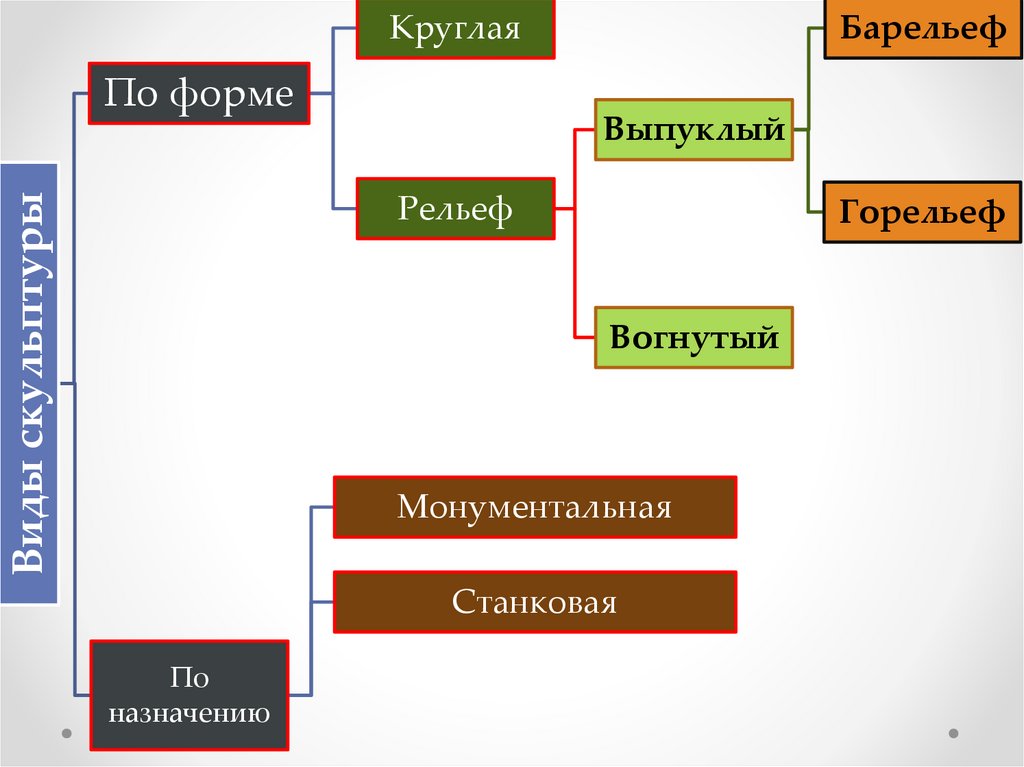 Виды скульптуры

По форме

Круглая

Рельеф

Выпуклый

Барельеф

Горельеф

Вогнутый

По назначению

Монументальная

Станковая